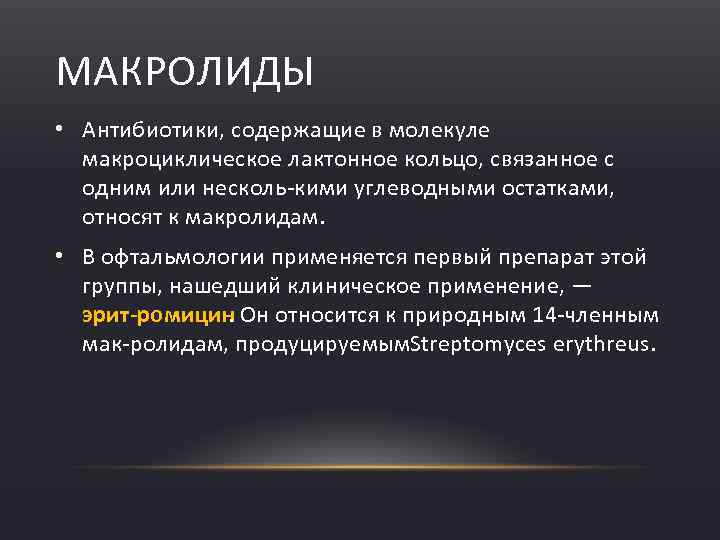 МАКРОЛИДЫ

• Антибиотики, содержащие в молекуле макроциклическое лактонное кольцо, связанное с одним или несколь-кими углеводными остатками, относят к макролидам.

• В офтальмологии применяется первый препарат этой группы, нашедший клиническое применение, — эрит-ромицин Он относится к природным 14-членным мак-ролидам, продуцируемымStreptomyces erythreus.